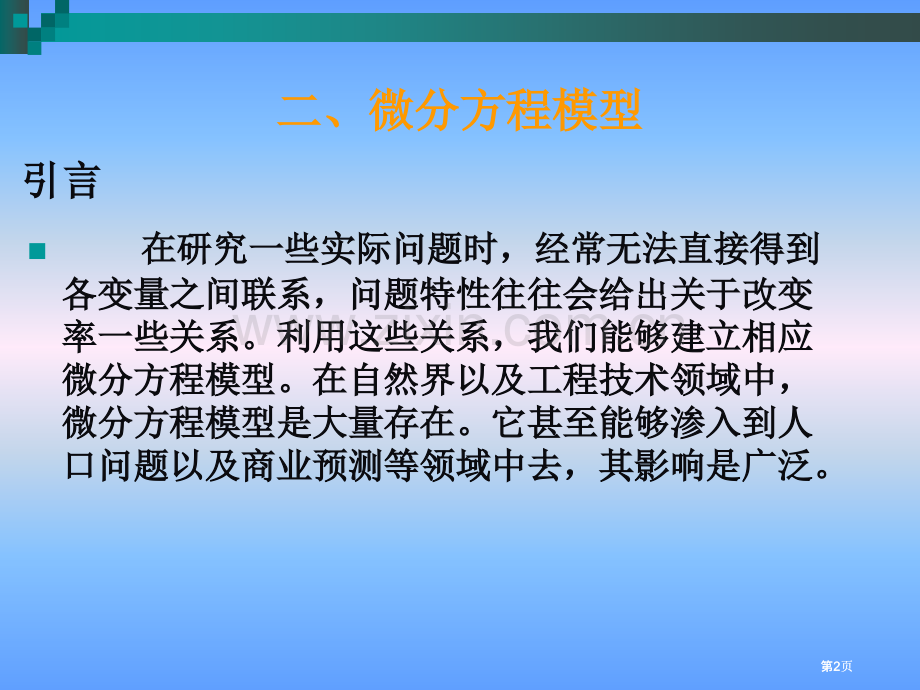 二、微分方程模型

引言

在研究一些实际问题时，经常无法直接得到各变量之间联系，问题特性往往会给出关于改变率一些关系。利用这些关系，我们能够建立相应微分方程模型。在自然界以及工程技术领域中，微分方程模型是大量存在。它甚至能够渗入到人口问题以及商业预测等领域中去，其影响是广泛。

第2页